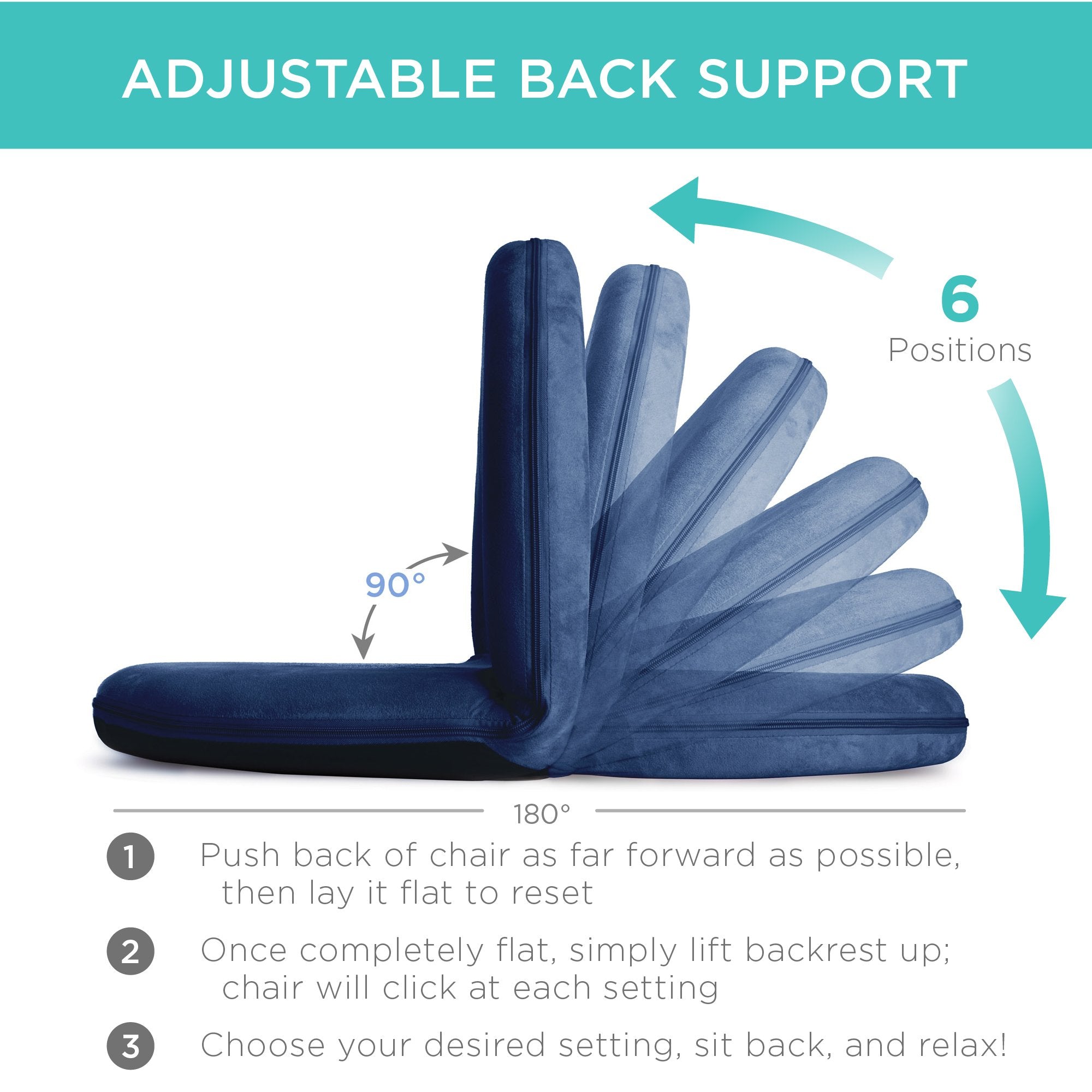 ADJUSTABLE BACK SUPPORT

6
Positions

90°

180°

1 Push back of chair as far forward as possible, then lay it flat to reset

2 Once completely flat, simply lift backrest up; chair will click at each setting

3 Choose your desired setting, sit back, and relax!